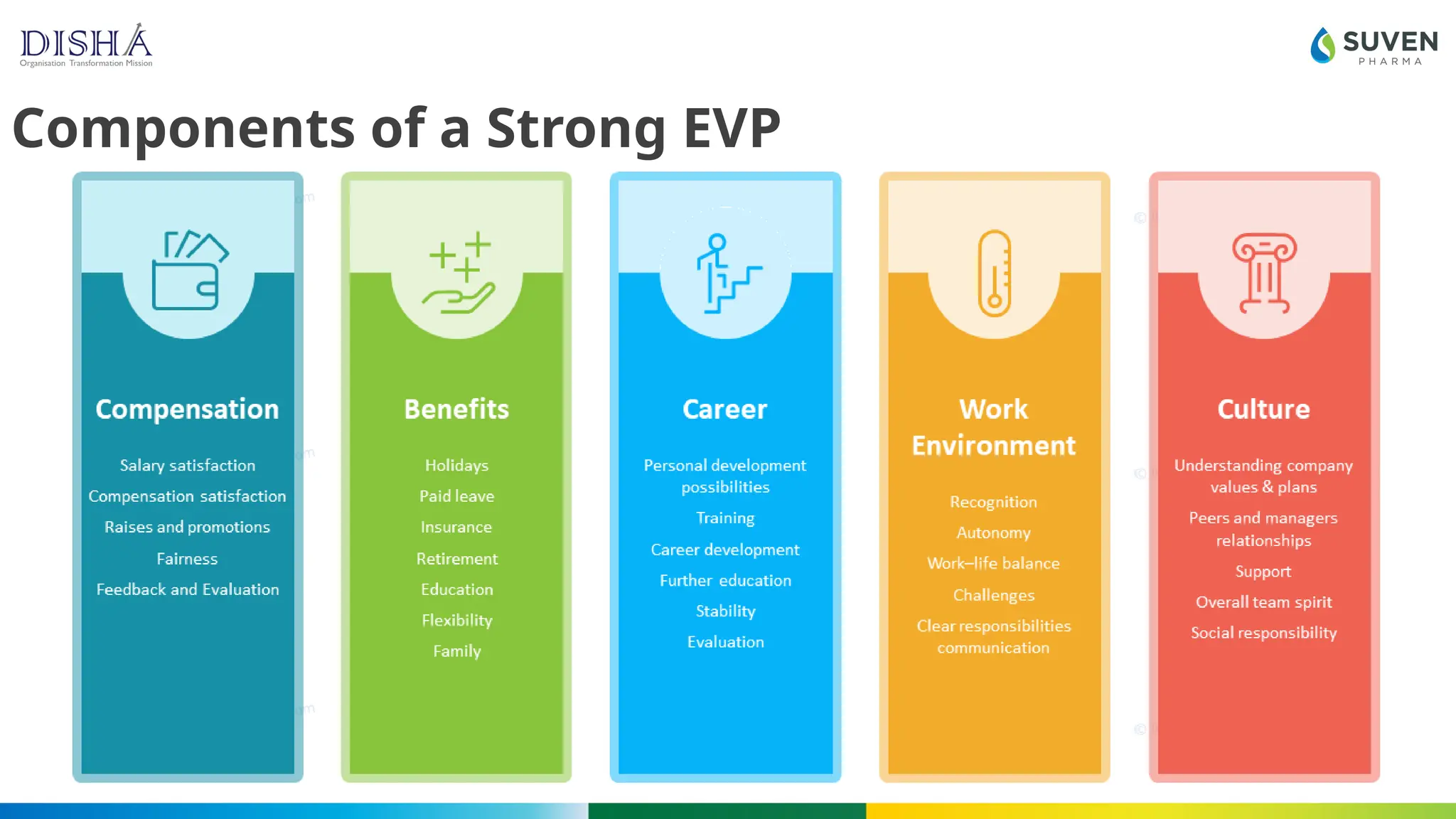 DISHA
Organisation Transformation Mission

SUVEN
PHARMA

Components of a Strong EVP

Compensation

Salary satisfaction

Compensation satisfaction

Raises and promotions

Fairness

Feedback and Evaluation

Benefits

Holidays

Paid leave

Insurance

Retirement

Education

Flexibility

Family

Career

Personal development possibilities

Training

Career development

Further education

Stability

Evaluation

Work Environment

Recognition

Autonomy

Work–life balance

Challenges

Clear responsibilities communication

Culture

Understanding company values & plans

Peers and managers relationships

Support

Overall team spirit

Social responsibility